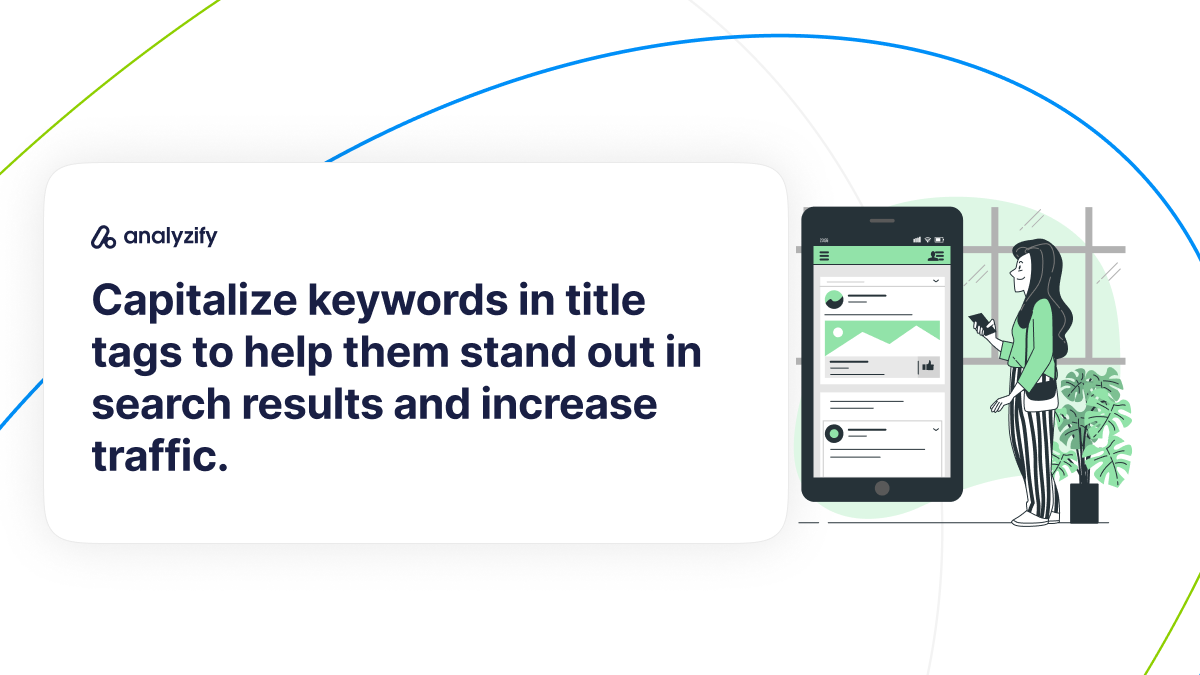 analyzify

Capitalize keywords in title tags to help them stand out in search results and increase traffic.